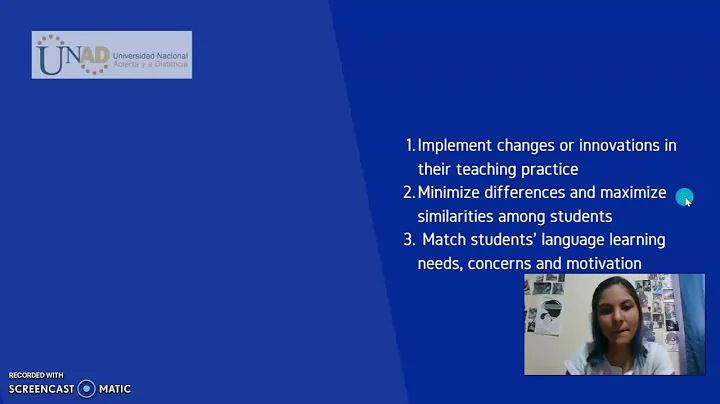 UNAD Universidad Nacional Abierta y a Distancia

1. Implement changes or innovations in their teaching practice
2. Minimize differences and maximize similarities among students
3. Match students' language learning needs, concerns and motivation

RECORDED WITH
SCREENCAST MATIC